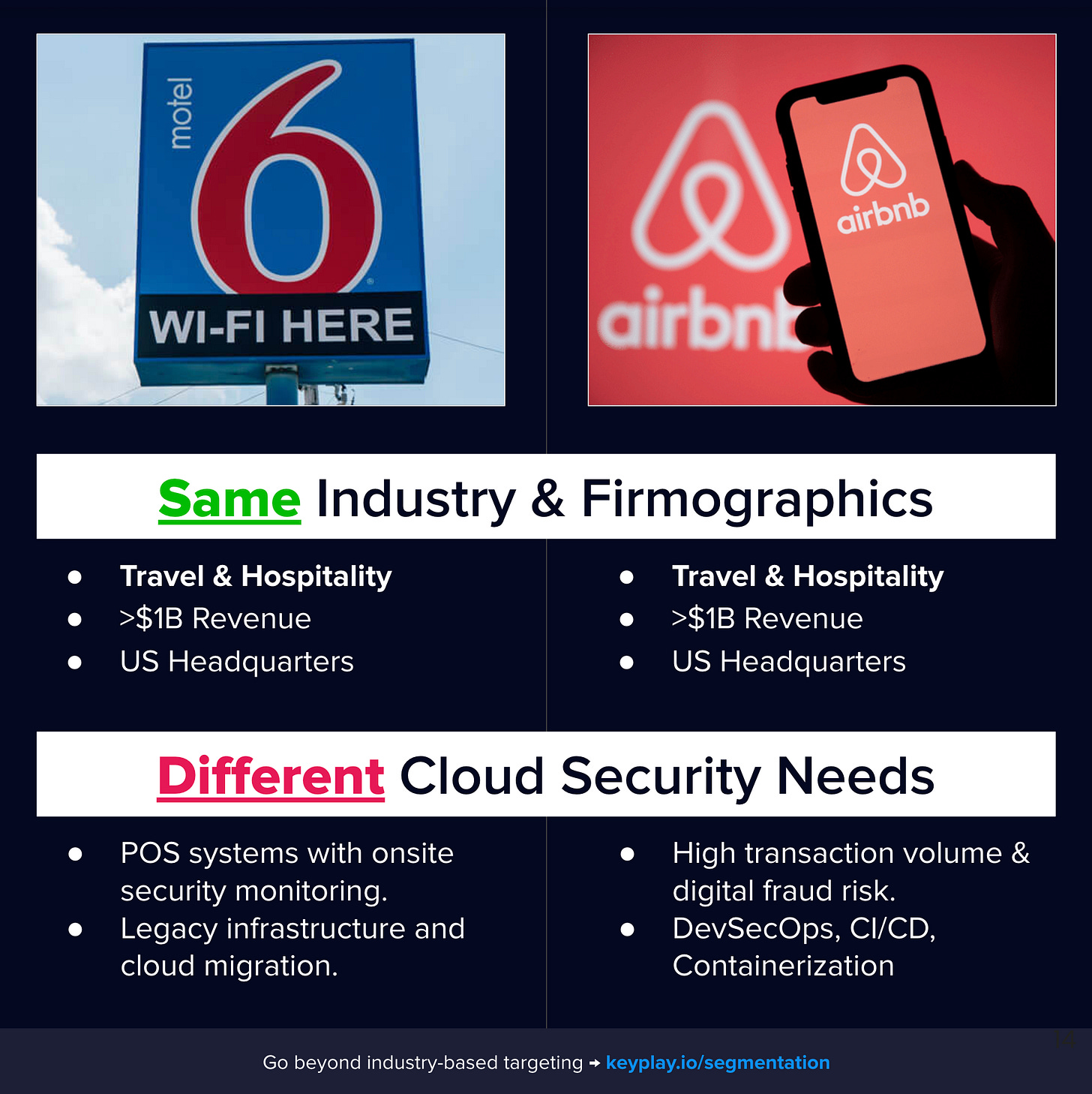 motel 6

WI-FI HERE

airbnb

airbnb

Same Industry & Firmographics

- Travel & Hospitality
- >$1B Revenue
- US Headquarters

- Travel & Hospitality
- >$1B Revenue
- US Headquarters

Different Cloud Security Needs

- POS systems with onsite security monitoring.
- Legacy infrastructure and cloud migration.

- High transaction volume & digital fraud risk.
- DevSecOps, CI/CD, Containerization

Go beyond industry-based targeting → keyplay.io/segmentation